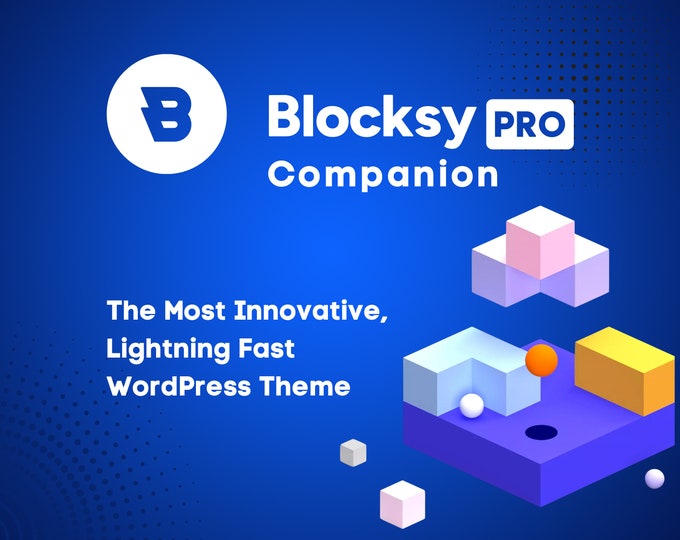 B

Blocksy PRO
Companion

The Most Innovative, Lightning Fast WordPress Theme